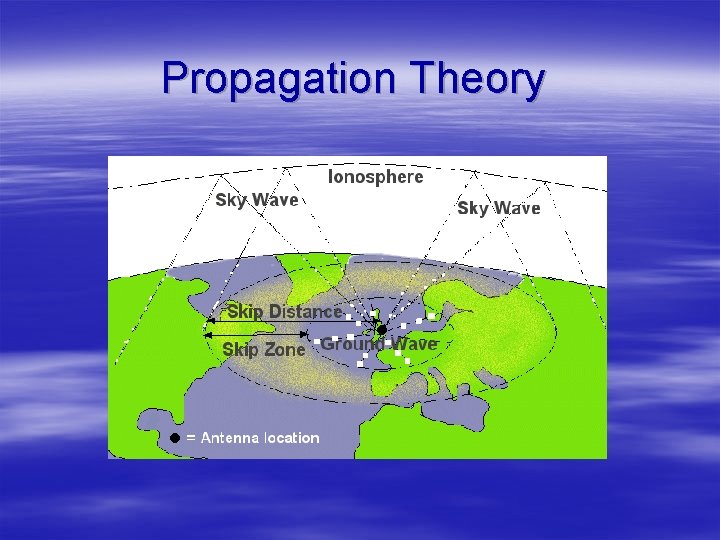 Propagation Theory

Ionosphere

Sky Wave

Sky Wave

Skip Distance

Skip Zone

Ground Wave

● = Antenna location